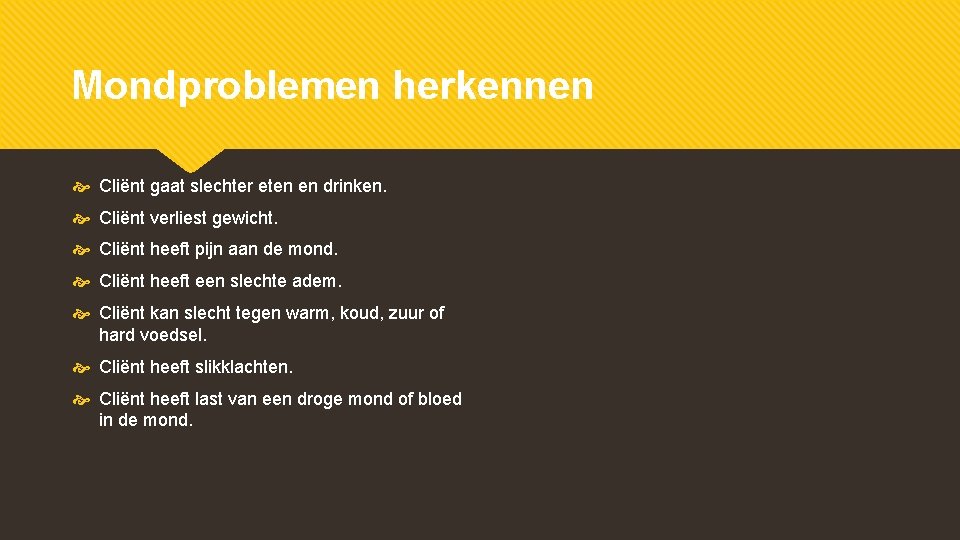 Mondproblemen herkennen

Cliënt gaat slechter eten en drinken.

Cliënt verliest gewicht.

Cliënt heeft pijn aan de mond.

Cliënt heeft een slechte adem.

Cliënt kan slecht tegen warm, koud, zuur of hard voedsel.

Cliënt heeft slikklachten.

Cliënt heeft last van een droge mond of bloed in de mond.